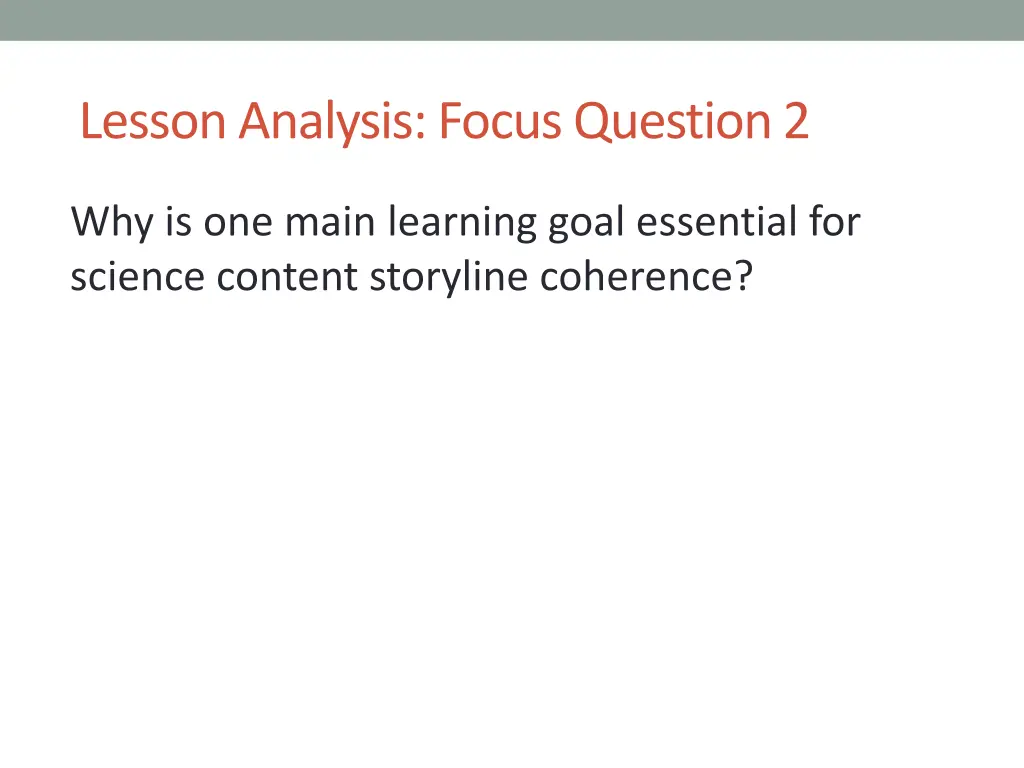 Lesson Analysis: Focus Question 2

Why is one main learning goal essential for science content storyline coherence?